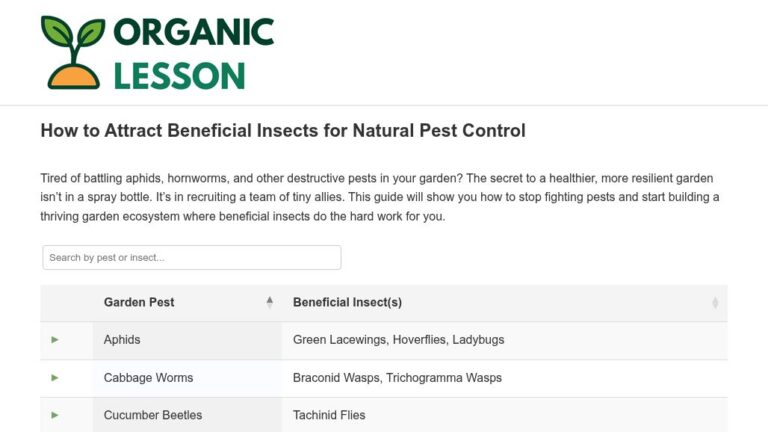 ORGANIC LESSON

How to Attract Beneficial Insects for Natural Pest Control

Tired of battling aphids, hornworms, and other destructive pests in your garden? The secret to a healthier, more resilient garden isn't in a spray bottle. It's in recruiting a team of tiny allies. This guide will show you how to stop fighting pests and start building a thriving garden ecosystem where beneficial insects do the hard work for you.

Search by pest or insect...

| | Garden Pest | Beneficial Insect(s) |
|---|---|---|
| ► | Aphids | Green Lacewings, Hoverflies, Ladybugs |
| ► | Cabbage Worms | Braconid Wasps, Trichogramma Wasps |
| ► | Cucumber Beetles | Tachinid Flies |